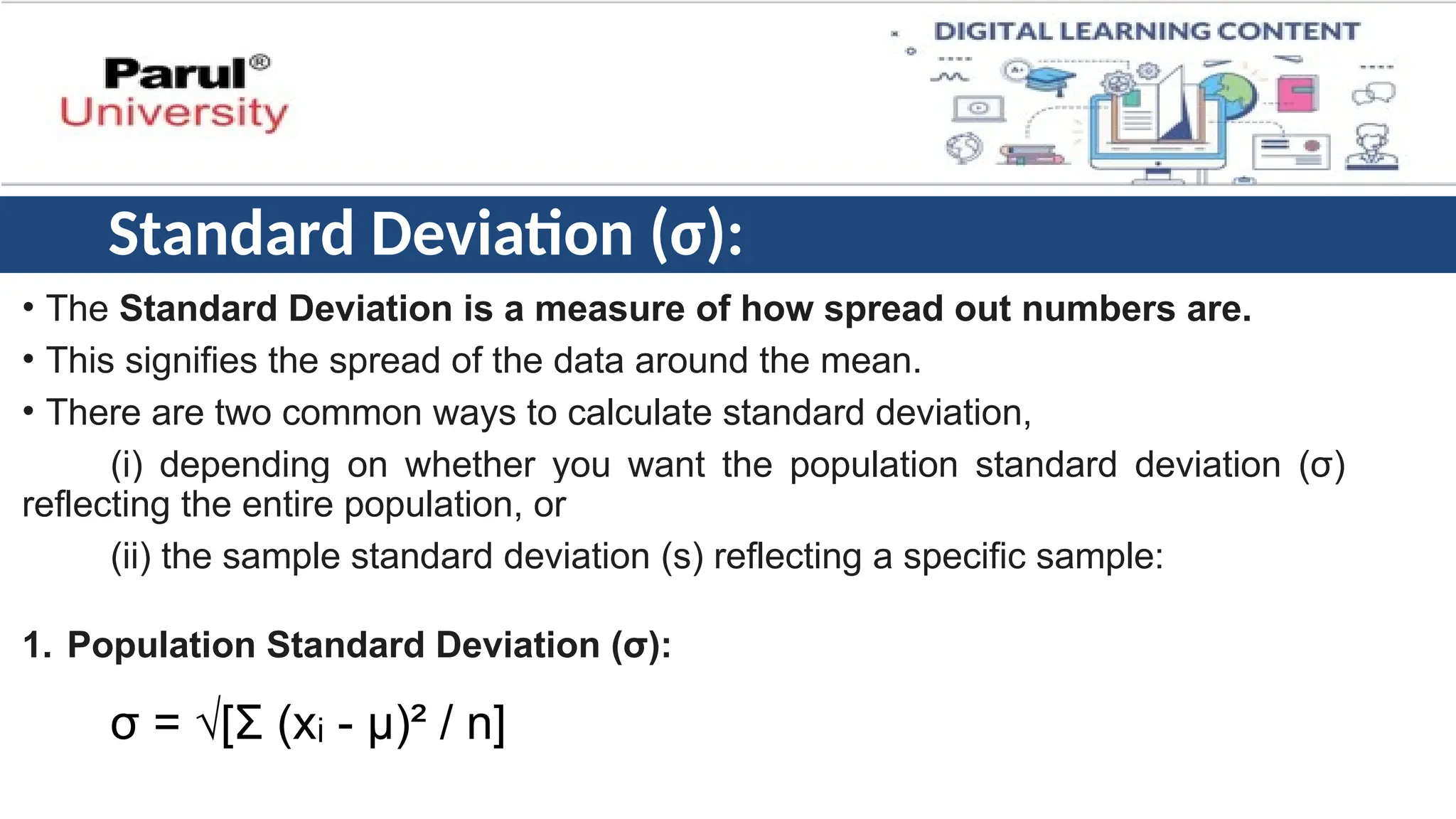 Parul®
University

DIGITAL LEARNING CONTENT

Standard Deviation (σ):

• The Standard Deviation is a measure of how spread out numbers are.

• This signifies the spread of the data around the mean.

• There are two common ways to calculate standard deviation,

(i) depending on whether you want the population standard deviation (σ) reflecting the entire population, or

(ii) the sample standard deviation (s) reflecting a specific sample:

1. Population Standard Deviation (σ):

$\sigma = \sqrt{[\Sigma (x_i - \mu)^2 / n]}$